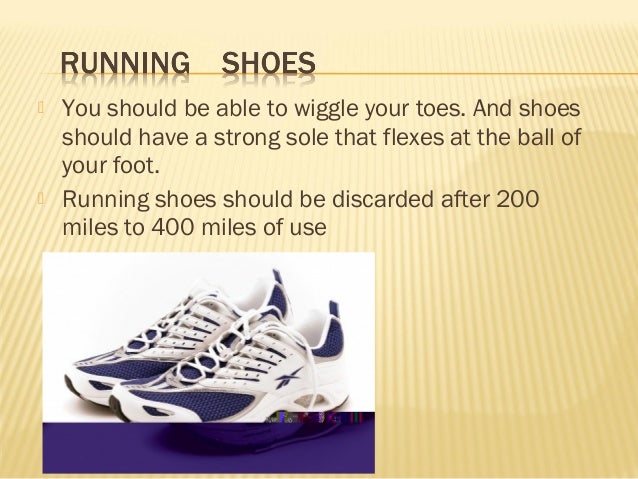 RUNNING SHOES

You should be able to wiggle your toes. And shoes should have a strong sole that flexes at the ball of your foot.

Running shoes should be discarded after 200 miles to 400 miles of use